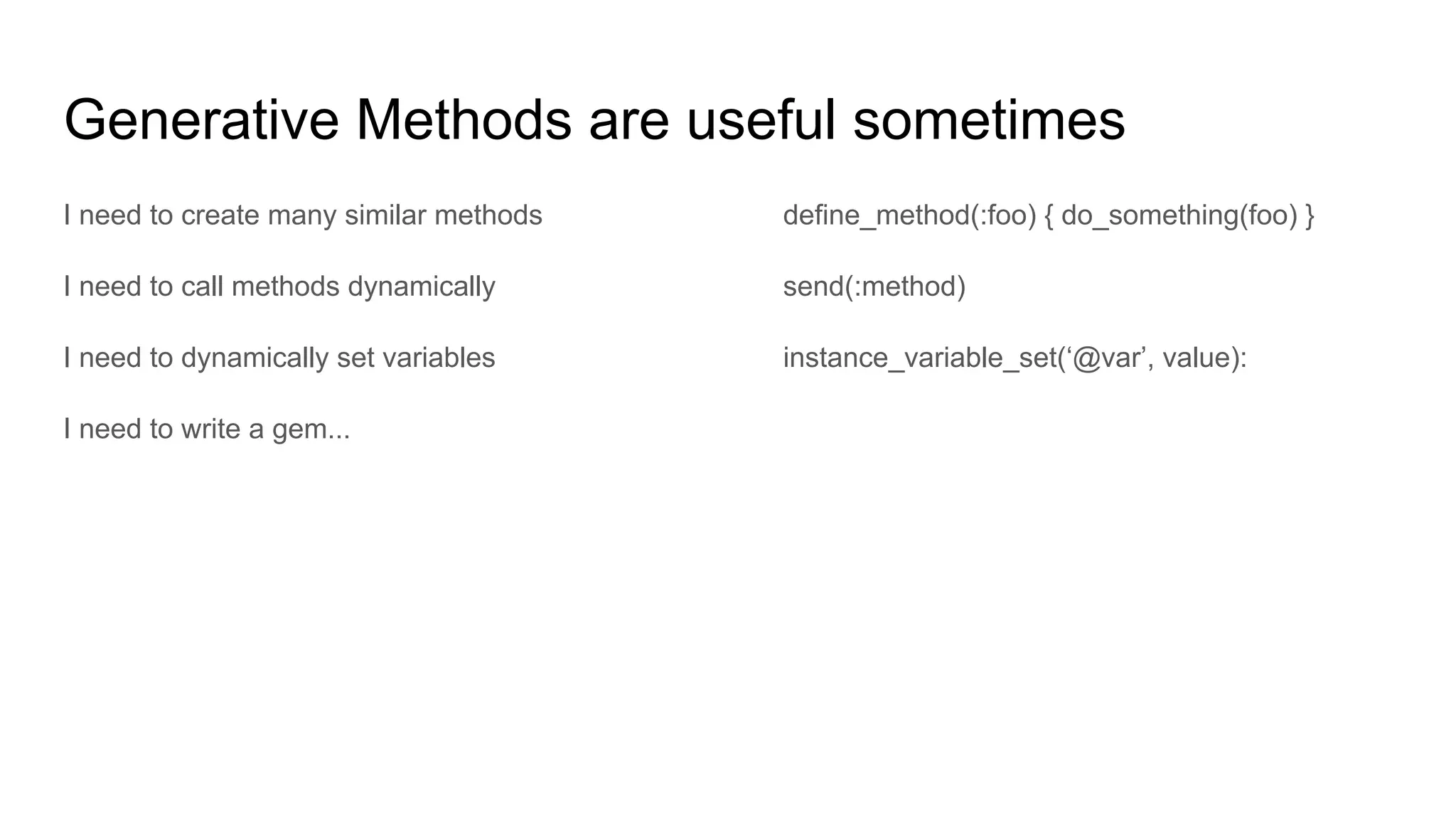 Generative Methods are useful sometimes

I need to create many similar methods

I need to call methods dynamically

I need to dynamically set variables

I need to write a gem...

define_method(:foo) { do_something(foo) }

send(:method)

instance_variable_set(‘@var’, value):